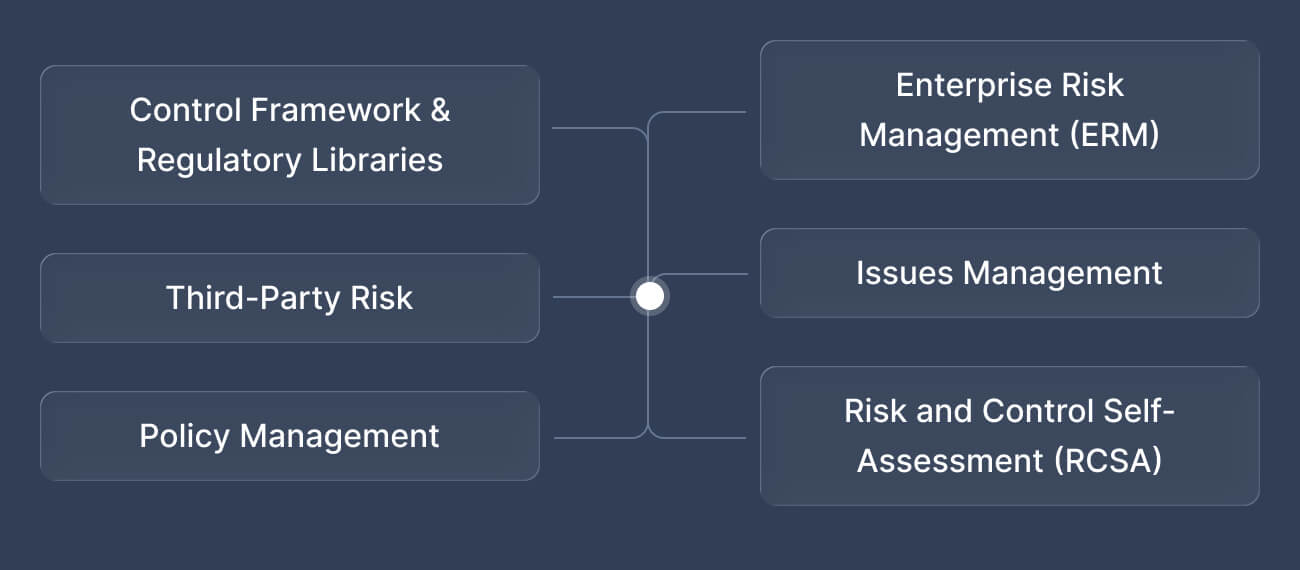 Control Framework & Regulatory Libraries

Third-Party Risk

Policy Management

Enterprise Risk Management (ERM)

Issues Management

Risk and Control Self-Assessment (RCSA)